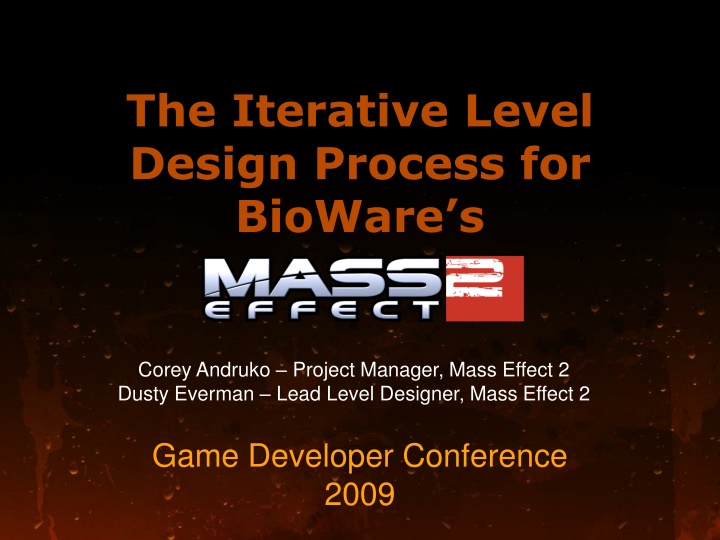 The Iterative Level Design Process for BioWare's

MASS EFFECT 2

Corey Andruko – Project Manager, Mass Effect 2
Dusty Everman – Lead Level Designer, Mass Effect 2

Game Developer Conference 2009